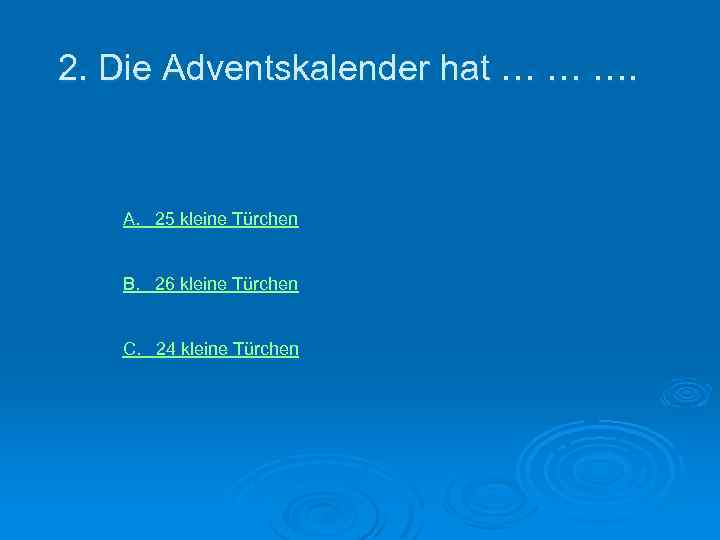 2. Die Adventskalender hat … … ….

A. 25 kleine Türchen

B. 26 kleine Türchen

C. 24 kleine Türchen